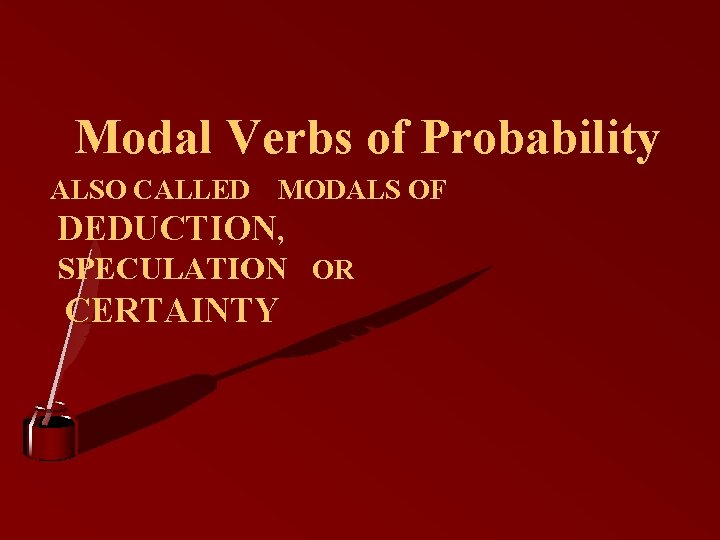 Modal Verbs of Probability

ALSO CALLED MODALS OF DEDUCTION, SPECULATION OR CERTAINTY